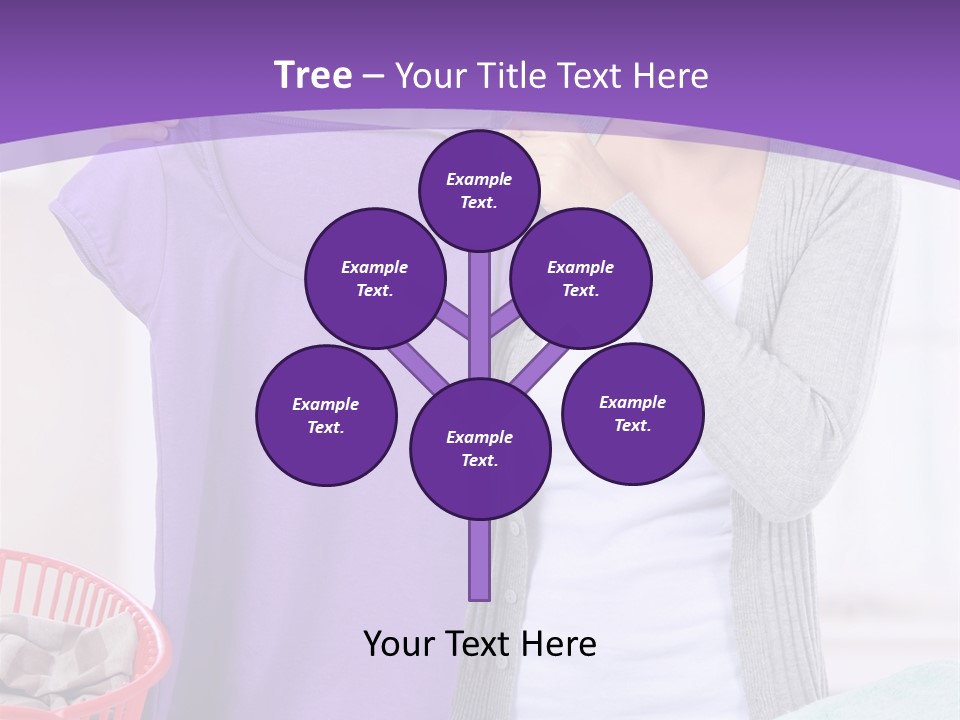 Tree – Your Title Text Here

Example Text.

Example Text.

Example Text.

Example Text.

Example Text.

Example Text.

Your Text Here